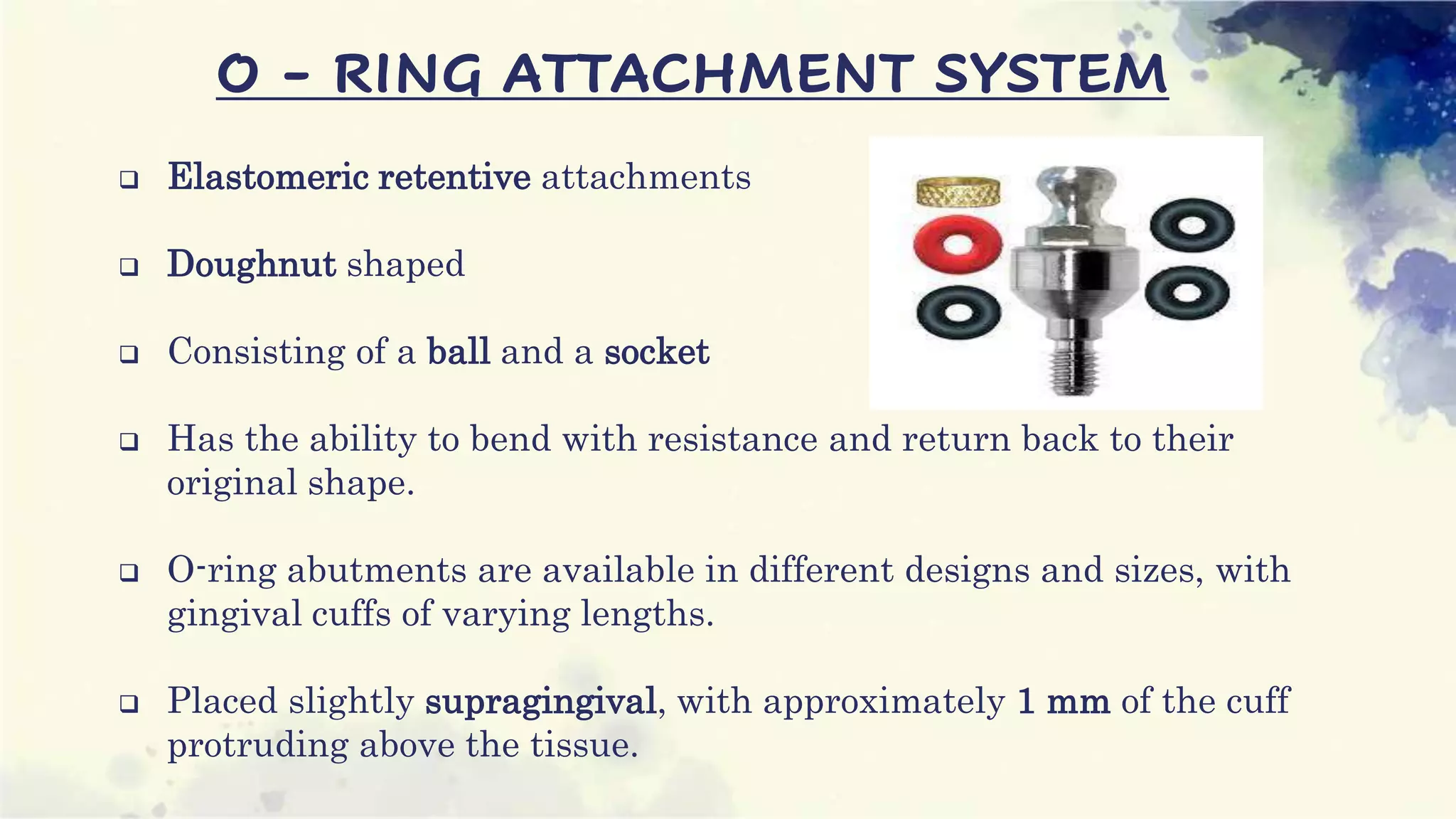 O - RING ATTACHMENT SYSTEM

❑ Elastomeric retentive attachments

❑ Doughnut shaped

❑ Consisting of a ball and a socket

❑ Has the ability to bend with resistance and return back to their original shape.

❑ O-ring abutments are available in different designs and sizes, with gingival cuffs of varying lengths.

❑ Placed slightly supragingival, with approximately 1 mm of the cuff protruding above the tissue.